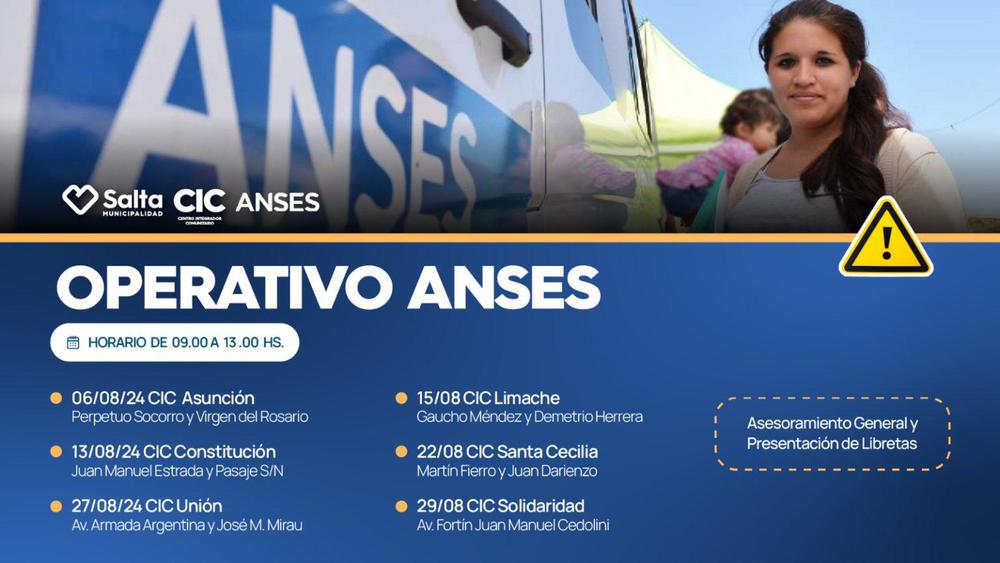 ANSES

Salta MUNICIPALIDAD CIC CENTRO INTEGRADOR COMUNITARIO ANSES

OPERATIVO ANSES

HORARIO DE 09.00 A 13.00 HS.

06/08/24 CIC Asunción
Perpetuo Socorro y Virgen del Rosario

13/08/24 CIC Constitución
Juan Manuel Estrada y Pasaje S/N

27/08/24 CIC Unión
Av. Armada Argentina y José M. Mirau

15/08 CIC Limache
Gaucho Méndez y Demetrio Herrera

22/08 CIC Santa Cecilia
Martín Fierro y Juan Darienzo

29/08 CIC Solidaridad
Av. Fortín Juan Manuel Cedolini

Asesoramiento General y Presentación de Libretas